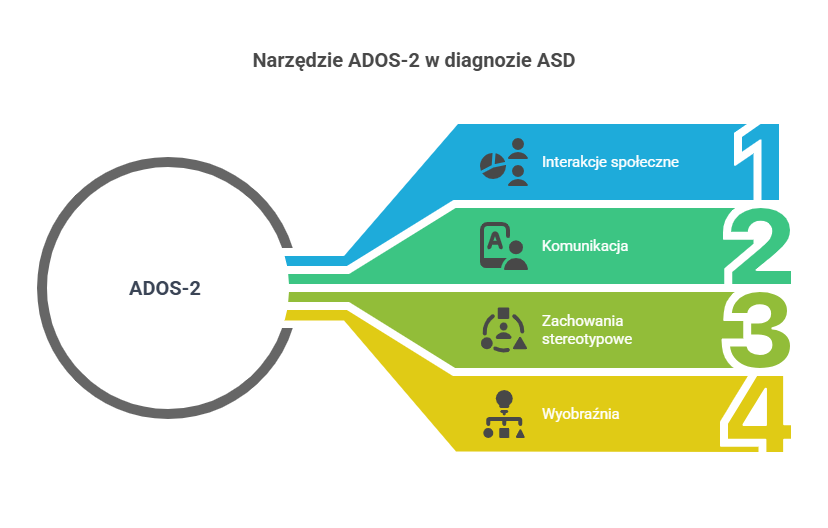 Narzędzie ADOS-2 w diagnozie ASD

ADOS-2

Interakcje społeczne

1

Komunikacja

2

Zachowania stereotypowe

3

Wyobraźnia

4